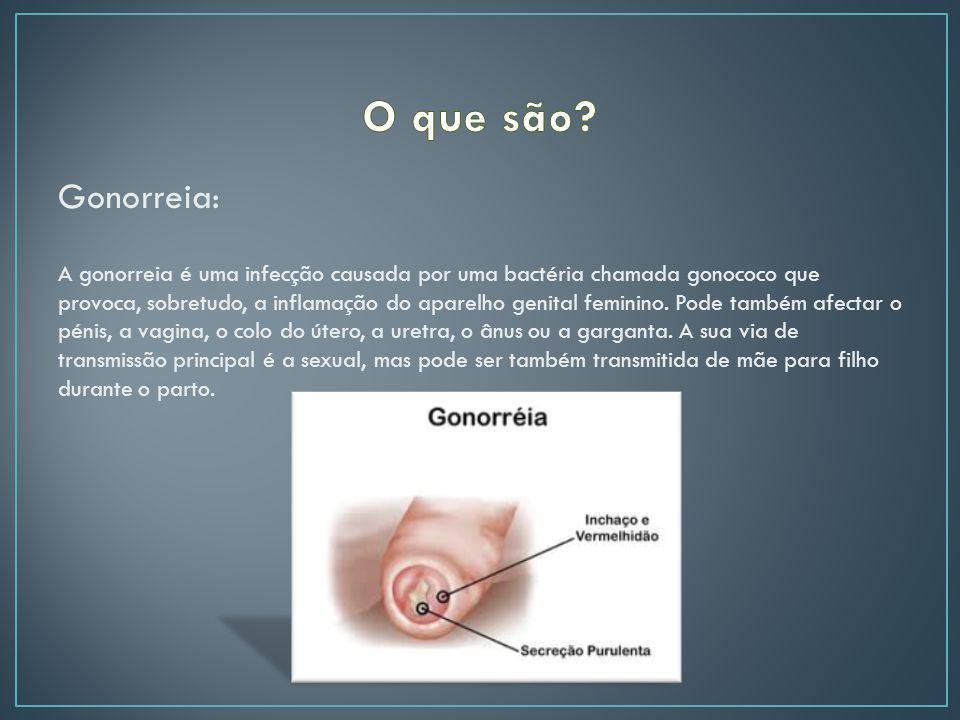 O que são?

Gonorreia:

A gonorreia é uma infecção causada por uma bactéria chamada gonococo que provoca, sobretudo, a inflamação do aparelho genital feminino. Pode também afectar o pénis, a vagina, o colo do útero, a uretra, o ânus ou a garganta. A sua via de transmissão principal é a sexual, mas pode ser também transmitida de mãe para filho durante o parto.

Gonorréia

Inchaço e Vermelhidão

Secreção Purulenta